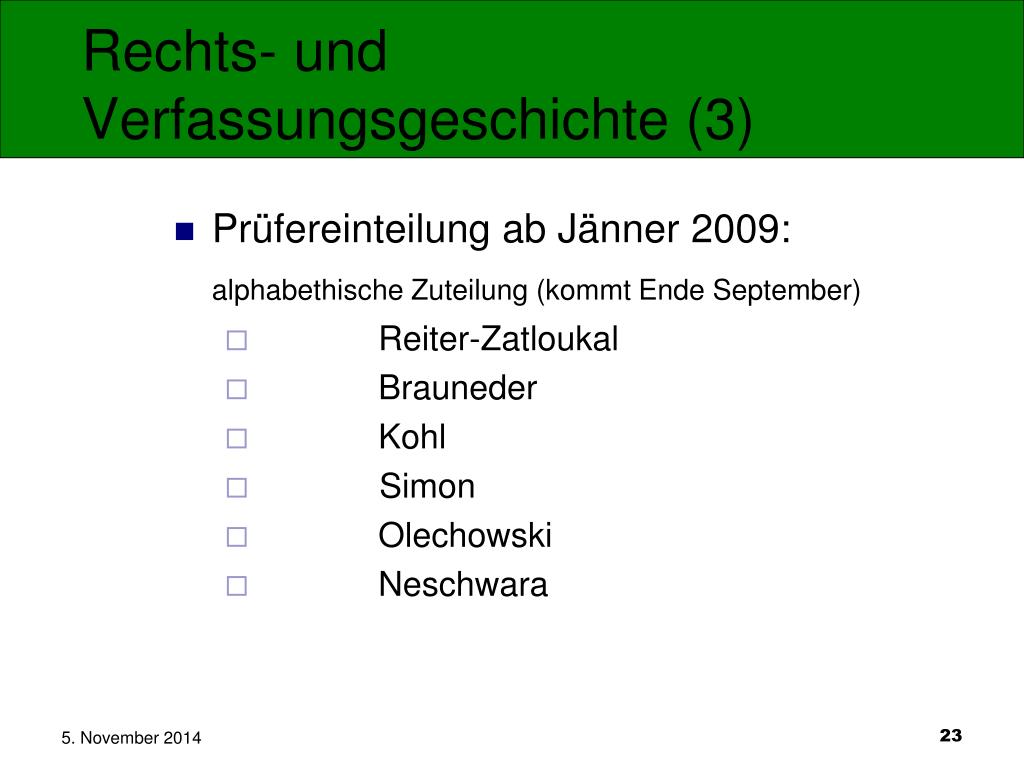 Rechts- und Verfassungsgeschichte (3)

Prüfereinteilung ab Jänner 2009:

alphabethische Zuteilung (kommt Ende September)

Reiter-Zatloukal

Brauneder

Kohl

Simon

Olechowski

Neschwara

5. November 2014

23